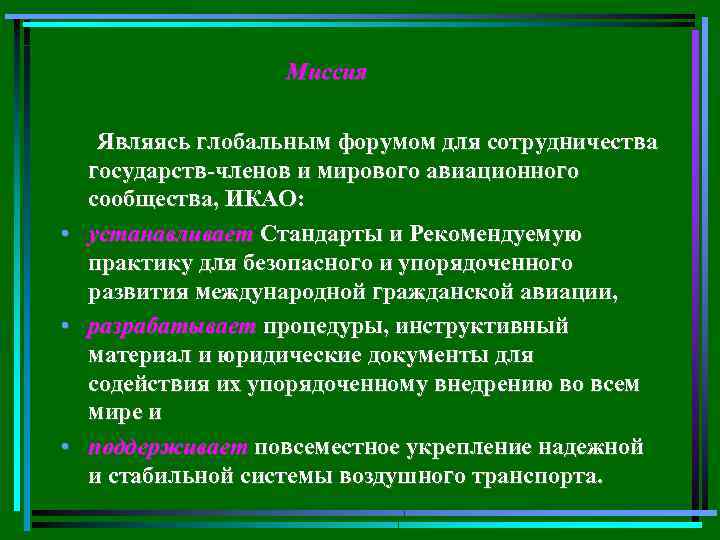 Миссия

Являясь глобальным форумом для сотрудничества государств-членов и мирового авиационного сообщества, ИКАО:

• устанавливает Стандарты и Рекомендуемую практику для безопасного и упорядоченного развития международной гражданской авиации,

• разрабатывает процедуры, инструктивный материал и юридические документы для содействия их упорядоченному внедрению во всем мире и

• поддерживает повсеместное укрепление надежной и стабильной системы воздушного транспорта.